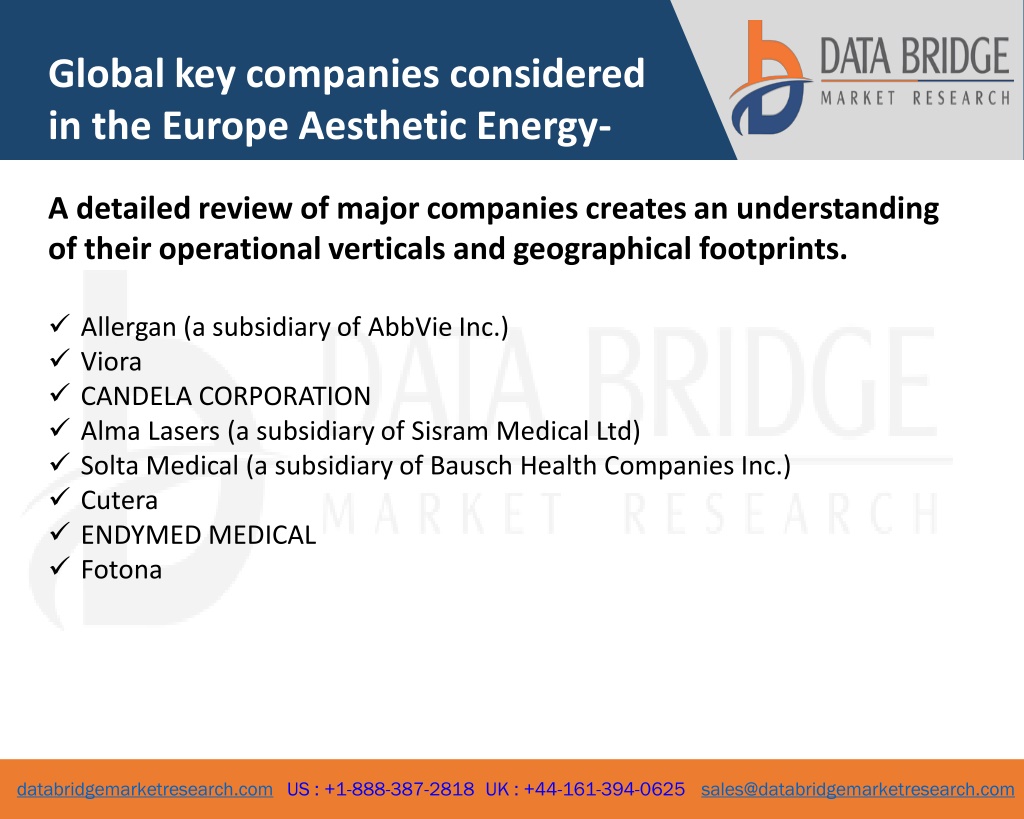 Global key companies considered in the Europe Aesthetic Energy-

DATA BRIDGE
MARKET RESEARCH

A detailed review of major companies creates an understanding of their operational verticals and geographical footprints.

✓ Allergan (a subsidiary of AbbVie Inc.)
✓ Viora
✓ CANDELA CORPORATION
✓ Alma Lasers (a subsidiary of Sisram Medical Ltd)
✓ Solta Medical (a subsidiary of Bausch Health Companies Inc.)
✓ Cutera
✓ ENDYMED MEDICAL
✓ Fotona

DATA BRIDGE
MARKET RESEARCH

databridgemarketresearch.com US : +1-888-387-2818 UK : +44-161-394-0625 sales@databridgemarketresearch.com